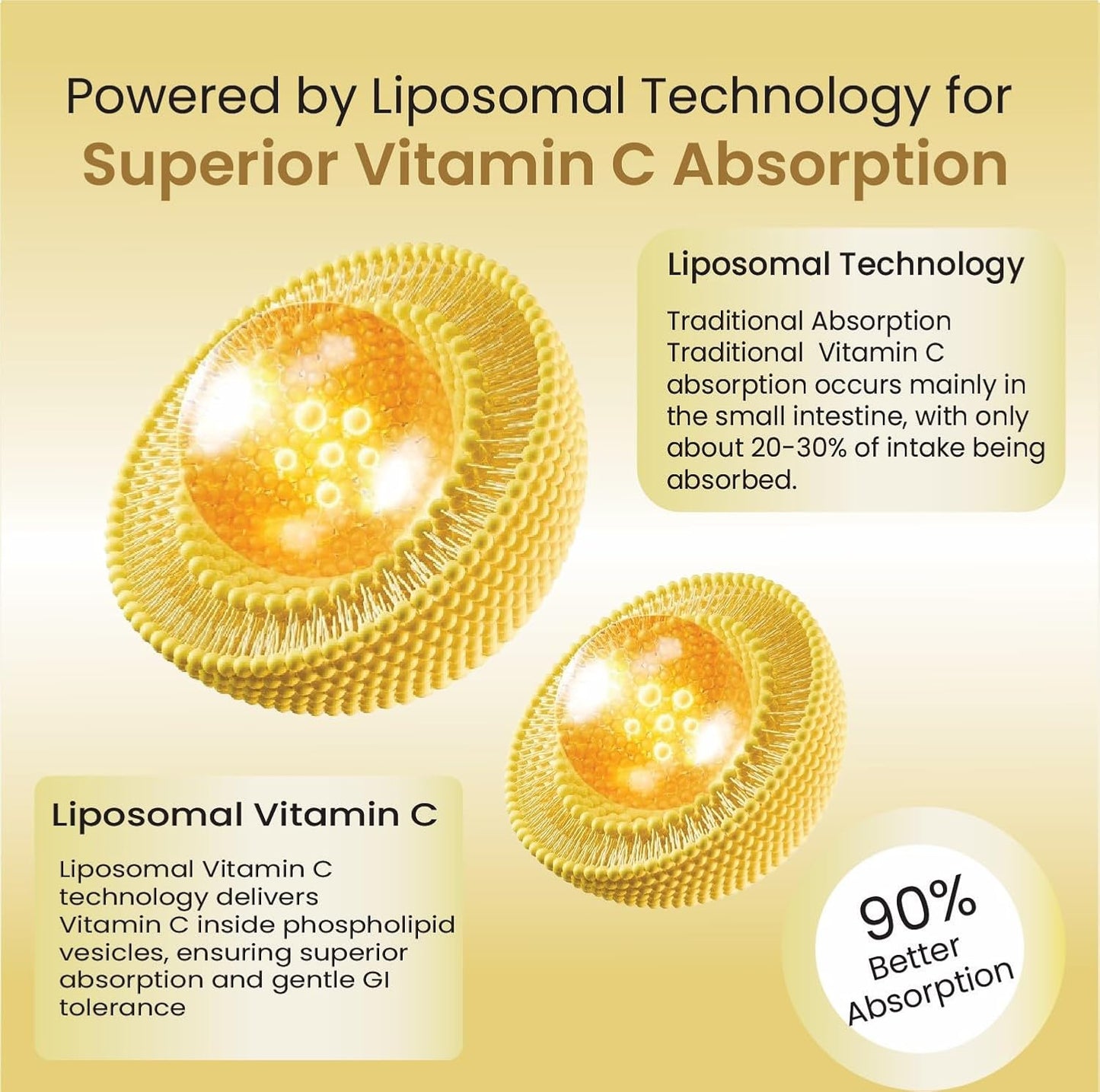 Powered by Liposomal Technology for
Superior Vitamin C Absorption

Liposomal Technology

Traditional Absorption
Traditional Vitamin C absorption occurs mainly in the small intestine, with only about 20-30% of intake being absorbed.

Liposomal Vitamin C

Liposomal Vitamin C technology delivers Vitamin C inside phospholipid vesicles, ensuring superior absorption and gentle GI tolerance

90%
Better
Absorption